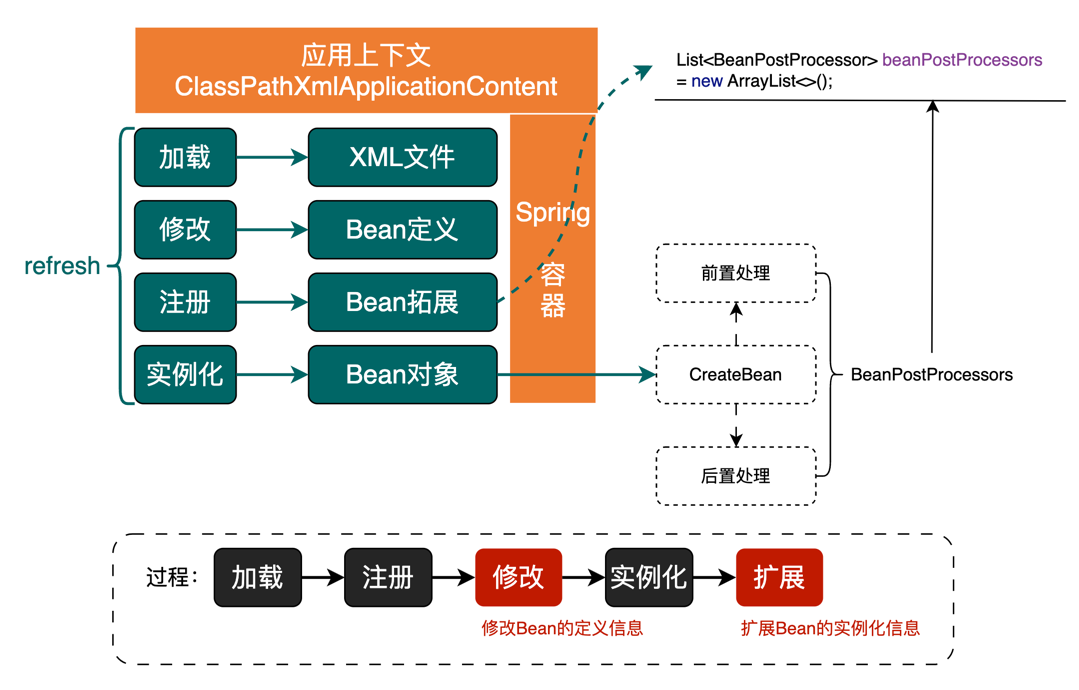 应用上下文
ClassPathXmlApplicationContent

List<BeanPostProcessor> beanPostProcessors = new ArrayList<>();

refresh

加载

XML文件

修改

Bean定义

注册

Bean拓展

实例化

Bean对象

Spring 容器

前置处理

CreateBean

后置处理

BeanPostProcessors

过程：

加载

注册

修改

实例化

扩展

修改Bean的定义信息

扩展Bean的实例化信息